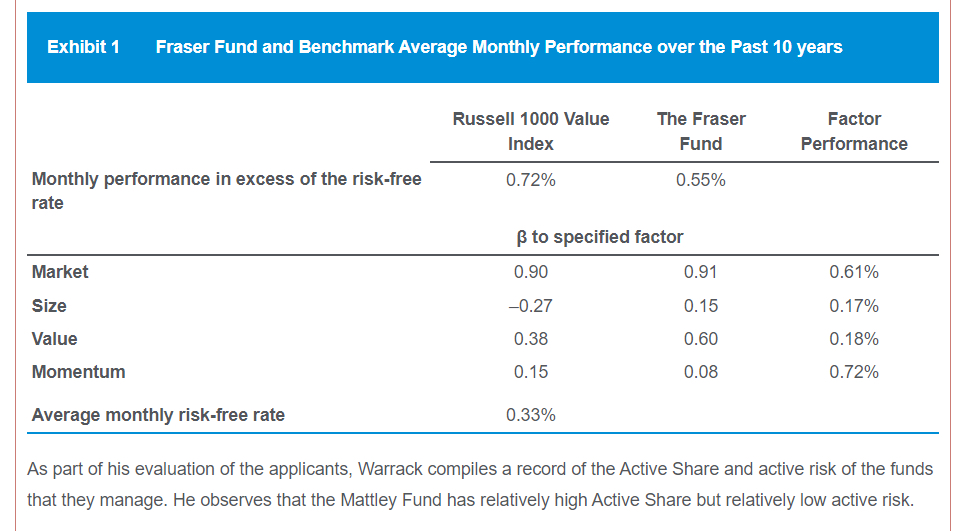 Exhibit 1 Fraser Fund and Benchmark Average Monthly Performance over the Past 10 years

| | Russell 1000 Value Index | The Fraser Fund | Factor Performance |
|---|---|---|---|
| Monthly performance in excess of the risk-free rate | 0.72% | 0.55% | |
| | β to specified factor | | |
| Market | 0.90 | 0.91 | 0.61% |
| Size | –0.27 | 0.15 | 0.17% |
| Value | 0.38 | 0.60 | 0.18% |
| Momentum | 0.15 | 0.08 | 0.72% |
| Average monthly risk-free rate | 0.33% | | |

As part of his evaluation of the applicants, Warrack compiles a record of the Active Share and active risk of the funds that they manage. He observes that the Mattley Fund has relatively high Active Share but relatively low active risk.